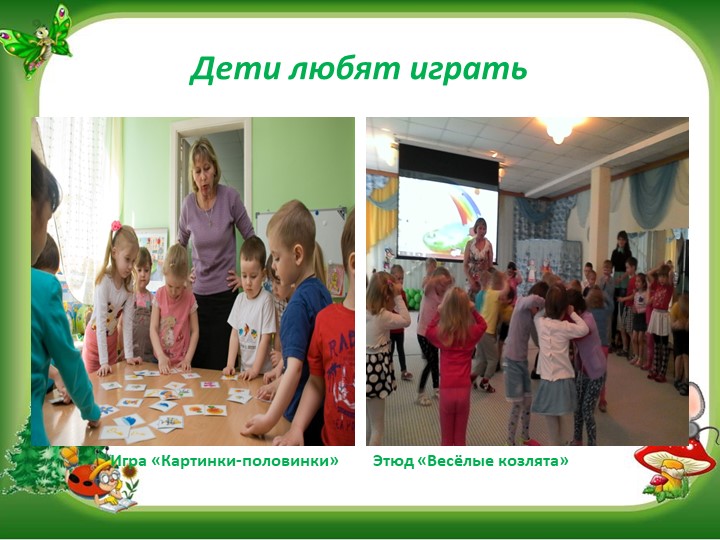 Дети любят играть

Игра «Картинки-половинки»

Этюд «Весёлые козлята»